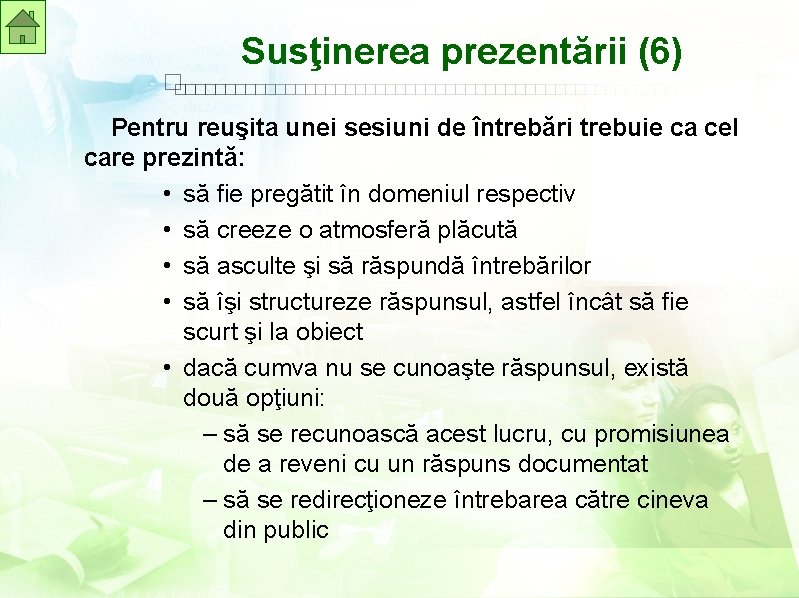 Susţinerea prezentării (6)

Pentru reuşita unei sesiuni de întrebări trebuie ca cel care prezintă:

• să fie pregătit în domeniul respectiv
• să creeze o atmosferă plăcută
• să asculte şi să răspundă întrebărilor
• să îşi structureze răspunsul, astfel încât să fie scurt şi la obiect
• dacă cumva nu se cunoaşte răspunsul, există două opţiuni:
  – să se recunoască acest lucru, cu promisiunea de a reveni cu un răspuns documentat
  – să se redirecţioneze întrebarea către cineva din public